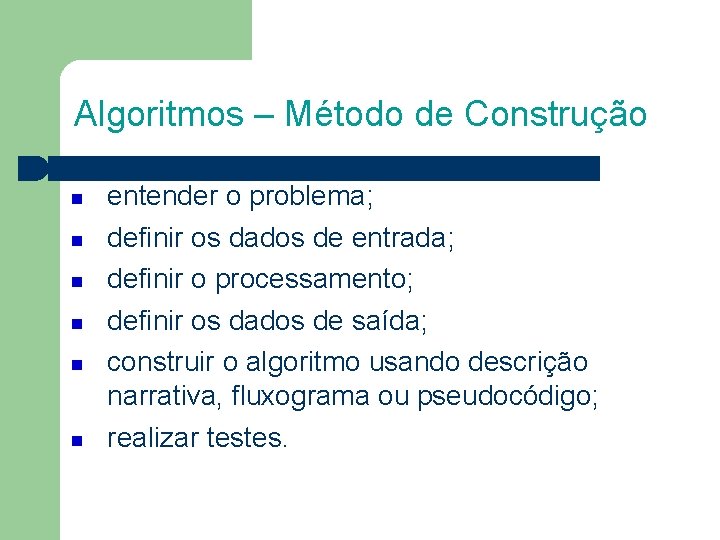 Algoritmos – Método de Construção

- entender o problema;
- definir os dados de entrada;
- definir o processamento;
- definir os dados de saída;
- construir o algoritmo usando descrição narrativa, fluxograma ou pseudocódigo;
- realizar testes.